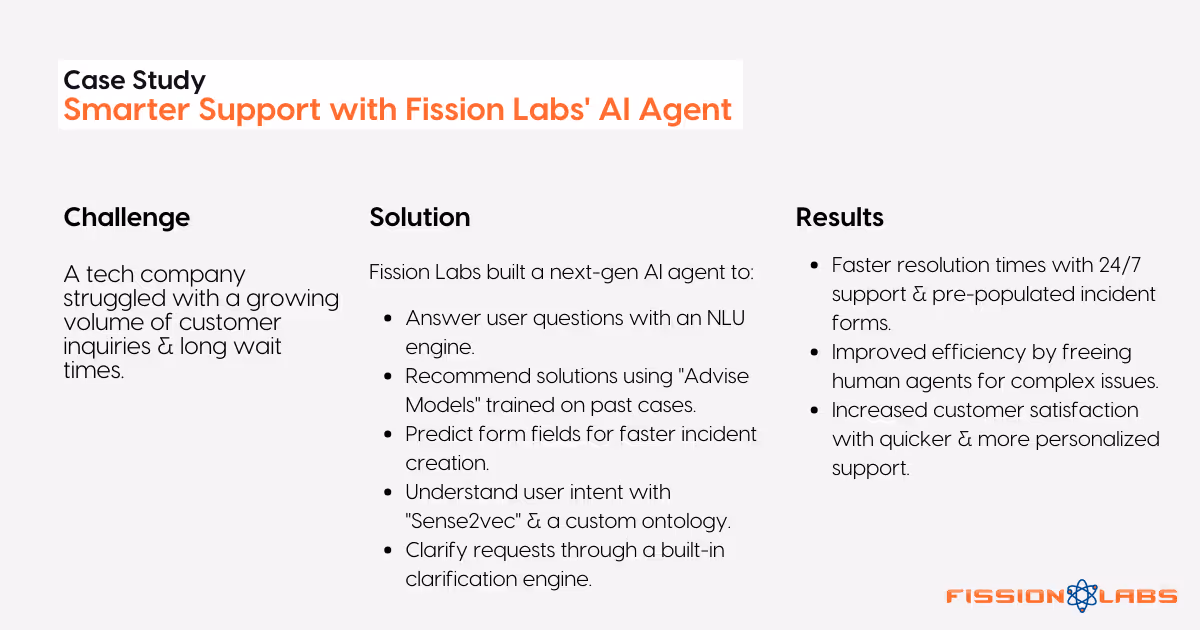 Case Study
Smarter Support with Fission Labs' AI Agent

Challenge

A tech company struggled with a growing volume of customer inquiries & long wait times.

Solution

Fission Labs built a next-gen AI agent to:

- Answer user questions with an NLU engine.
- Recommend solutions using "Advise Models" trained on past cases.
- Predict form fields for faster incident creation.
- Understand user intent with "Sense2vec" & a custom ontology.
- Clarify requests through a built-in clarification engine.

Results

- Faster resolution times with 24/7 support & pre-populated incident forms.
- Improved efficiency by freeing human agents for complex issues.
- Increased customer satisfaction with quicker & more personalized support.

FISSION LABS